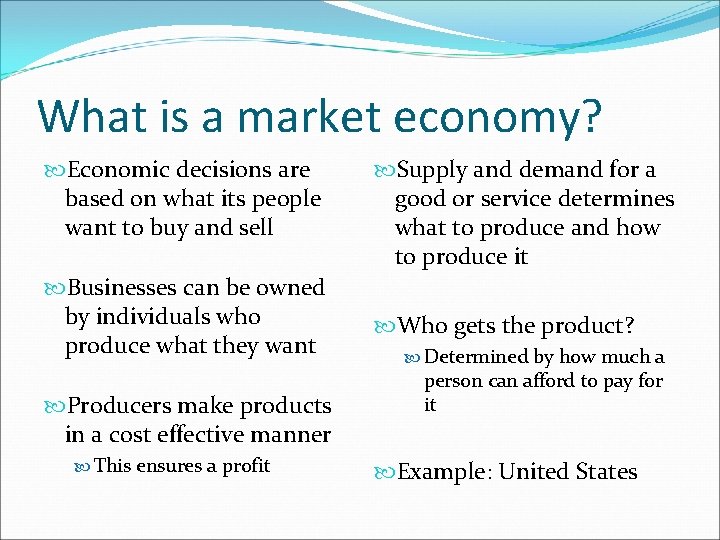 What is a market economy?

Economic decisions are based on what its people want to buy and sell

Businesses can be owned by individuals who produce what they want

Producers make products in a cost effective manner

This ensures a profit

Supply and demand for a good or service determines what to produce and how to produce it

Who gets the product?

Determined by how much a person can afford to pay for it

Example: United States